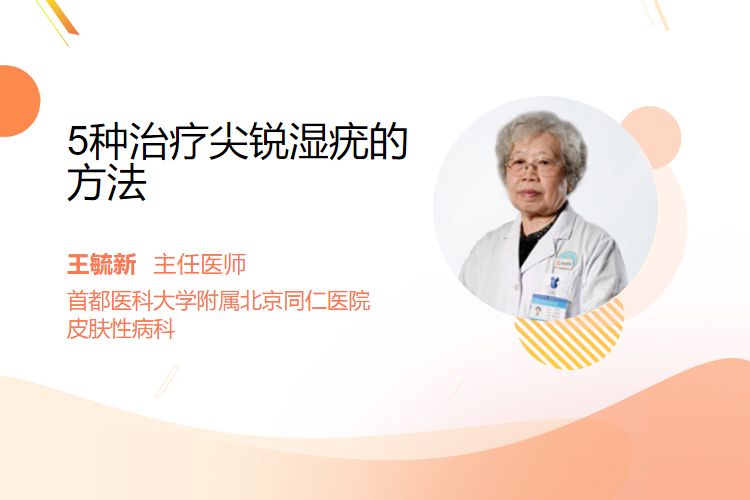 5种治疗尖锐湿疣的方法

王毓新 主任医师
首都医科大学附属北京同仁医院
皮肤性病科